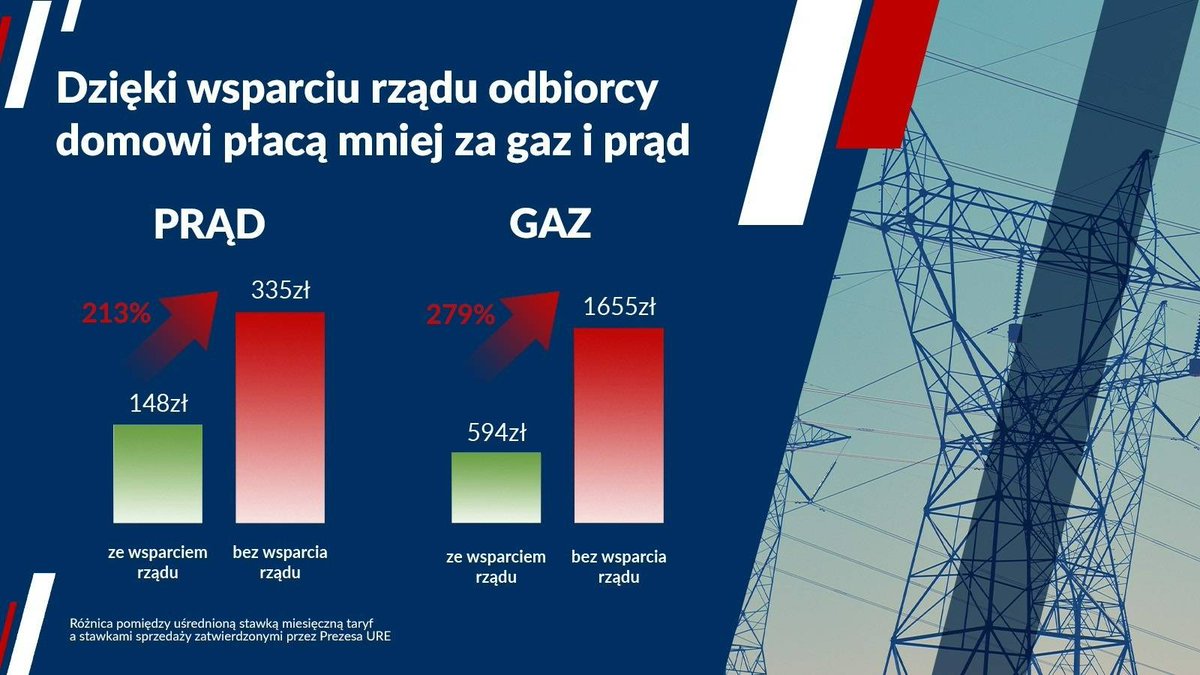 Dzięki wsparciu rządu odbiorcy domowi płacą mniej za gaz i prąd

PRĄD

213%

335zł

148zł

ze wsparciem rządu

bez wsparcia rządu

GAZ

279%

1655zł

594zł

ze wsparciem rządu

bez wsparcia rządu

Różnica pomiędzy uśrednioną stawką miesięczną taryf a stawkami sprzedaży zatwierdzonymi przez Prezesa URE